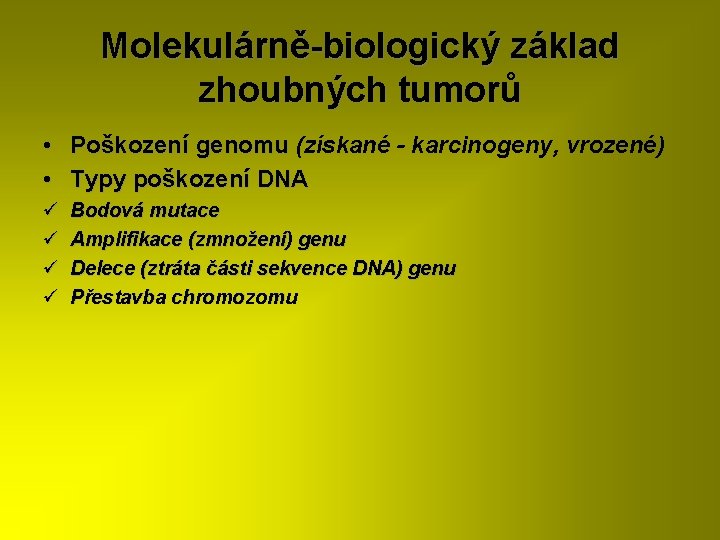 Molekulárně-biologický základ zhoubných tumorů

• Poškození genomu (získané - karcinogeny, vrozené)
• Typy poškození DNA
✓ Bodová mutace
✓ Amplifikace (zmnožení) genu
✓ Delece (ztráta části sekvence DNA) genu
✓ Přestavba chromozomu